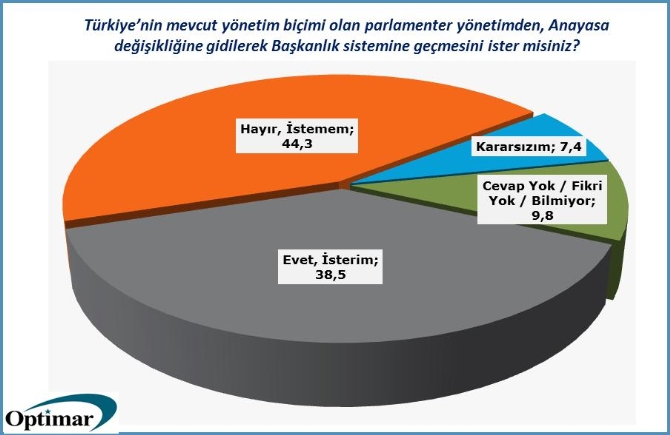 Türkiye'nin mevcut yönetim biçimi olan parlamenter yönetimden, Anayasa değişikliğine gidilerek Başkanlık sistemine geçmesini ister misiniz?

Hayır, İstemem; 44,3

Kararsızım; 7,4

Cevap Yok / Fikri Yok / Bilmiyor; 9,8

Evet, İsterim; 38,5

Optimar